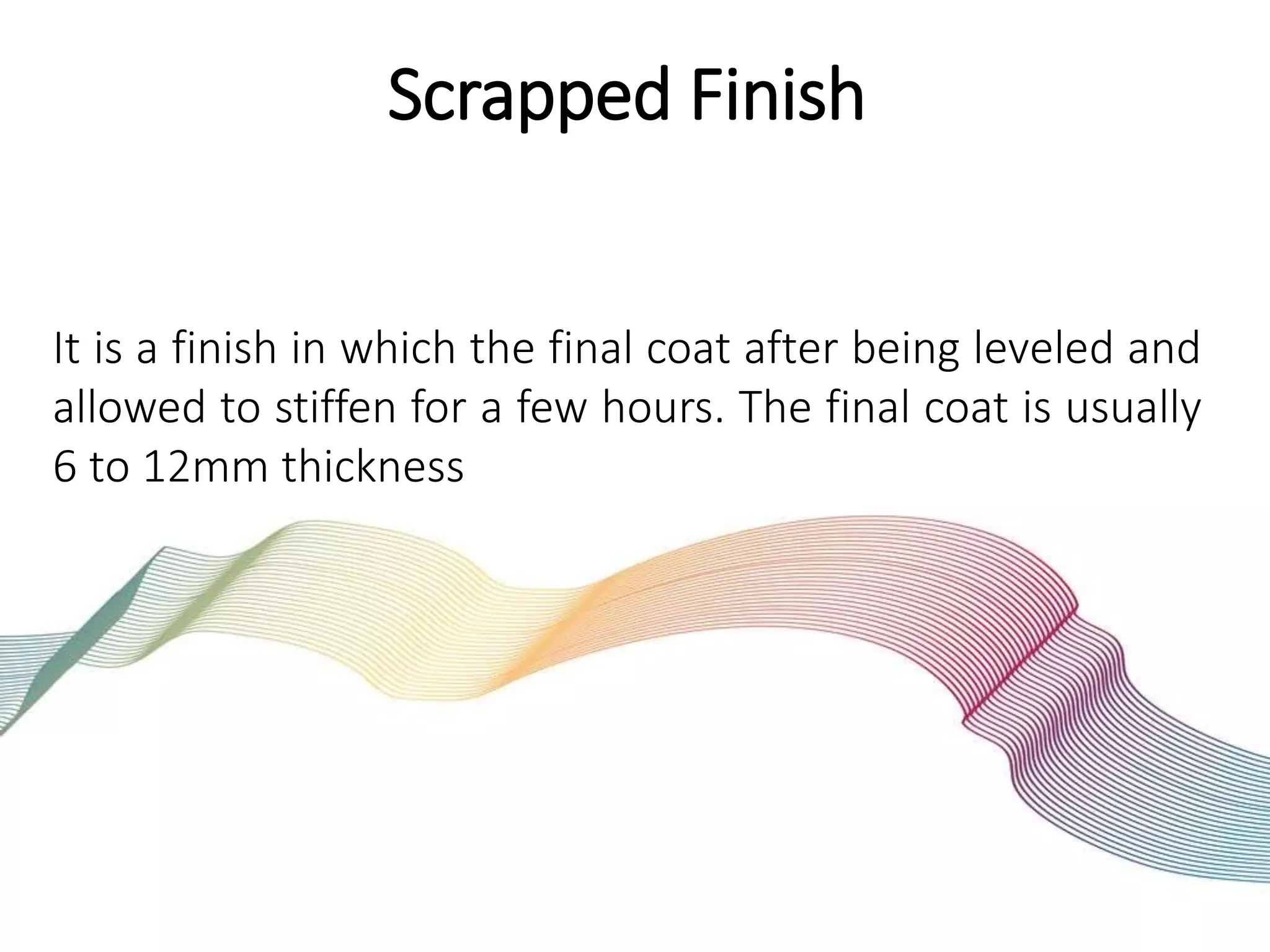 Scrapped Finish

It is a finish in which the final coat after being leveled and allowed to stiffen for a few hours. The final coat is usually 6 to 12mm thickness